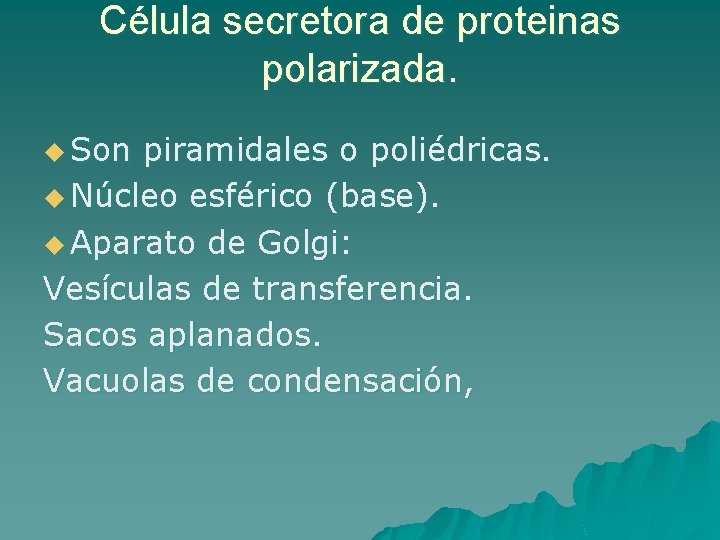 Célula secretora de proteinas polarizada.

Son piramidales o poliédricas.
Núcleo esférico (base).
Aparato de Golgi:
Vesículas de transferencia.
Sacos aplanados.
Vacuolas de condensación,